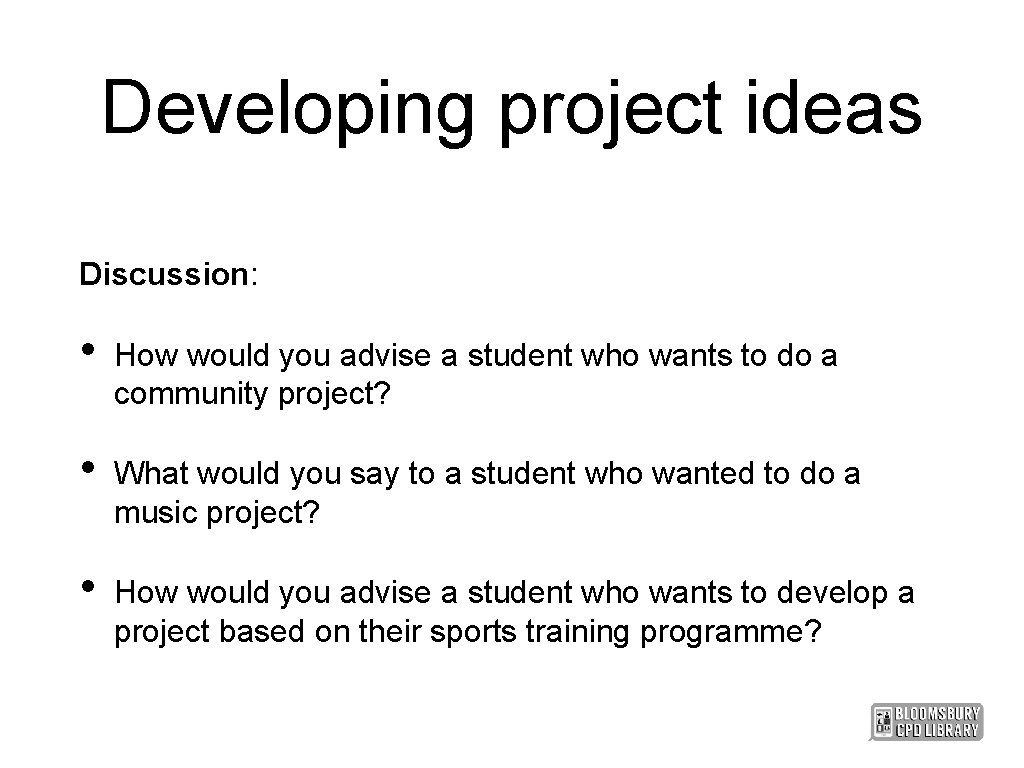 Developing project ideas

Discussion:

• How would you advise a student who wants to do a community project?

• What would you say to a student who wanted to do a music project?

• How would you advise a student who wants to develop a project based on their sports training programme?

BLOOMSBURY CPD LIBRARY